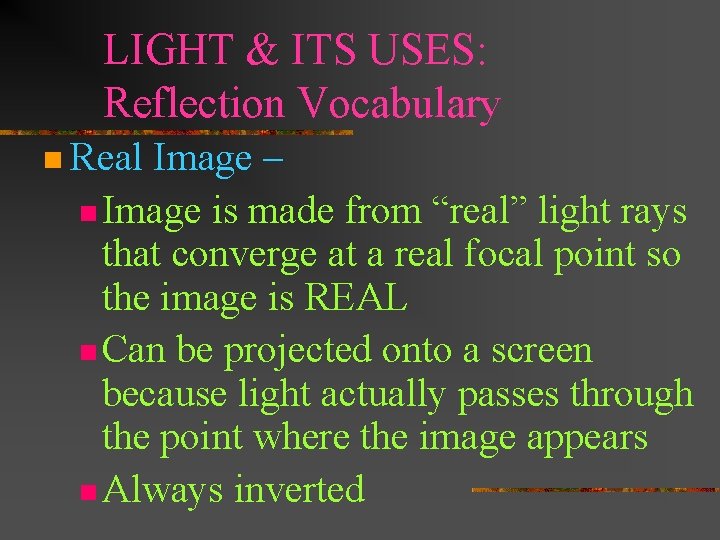 LIGHT & ITS USES:
Reflection Vocabulary

Real Image –

Image is made from “real” light rays that converge at a real focal point so the image is REAL

Can be projected onto a screen because light actually passes through the point where the image appears

Always inverted